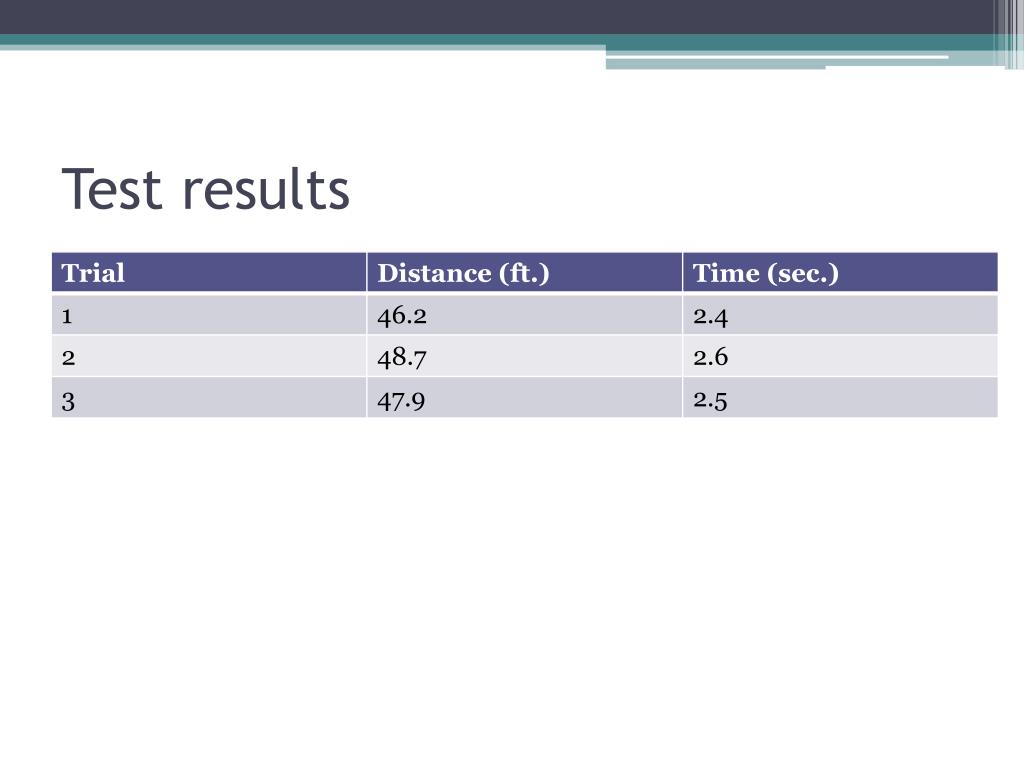 Test results

| Trial | Distance (ft.) | Time (sec.) |
|---|---|---|
| 1 | 46.2 | 2.4 |
| 2 | 48.7 | 2.6 |
| 3 | 47.9 | 2.5 |